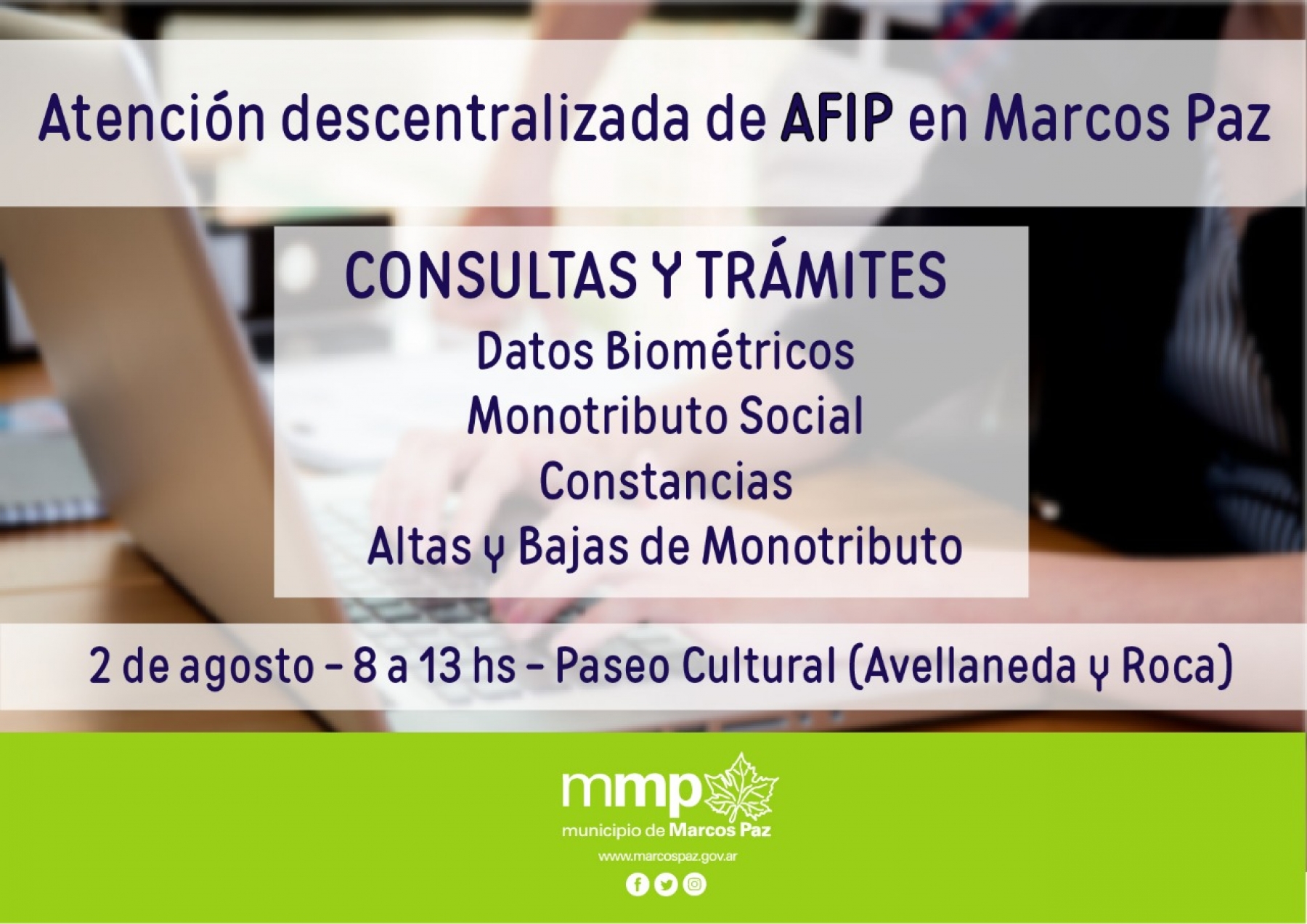 Atención descentralizada de AFIP en Marcos Paz

CONSULTAS Y TRÁMITES
Datos Biométricos
Monotributo Social
Constancias
Altas y Bajas de Monotributo

2 de agosto - 8 a 13 hs - Paseo Cultural (Avellaneda y Roca)

mmp
municipio de Marcos Paz
www.marcospaz.gov.ar